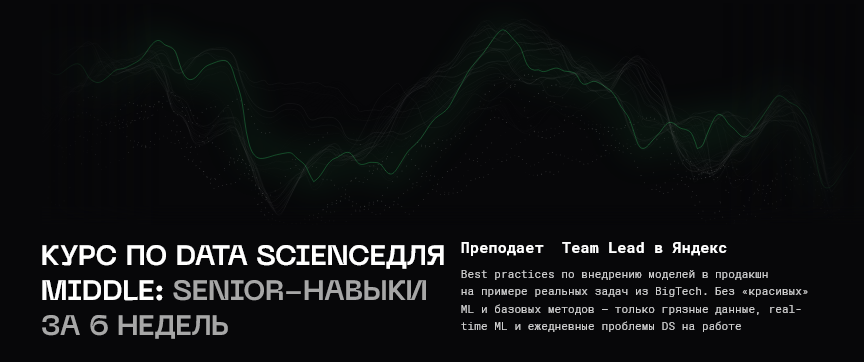 КУРС ПО DATA SCIENCEДЛЯ MIDDLE: SENIOR-НАВЫКИ ЗА 6 НЕДЕЛЬ

Преподает Team Lead в Яндекс

Best practices по внедрению моделей в продакшн на примере реальных задач из BigTech. Без «красивых» ML и базовых методов — только грязные данные, real-time ML и ежедневные проблемы DS на работе